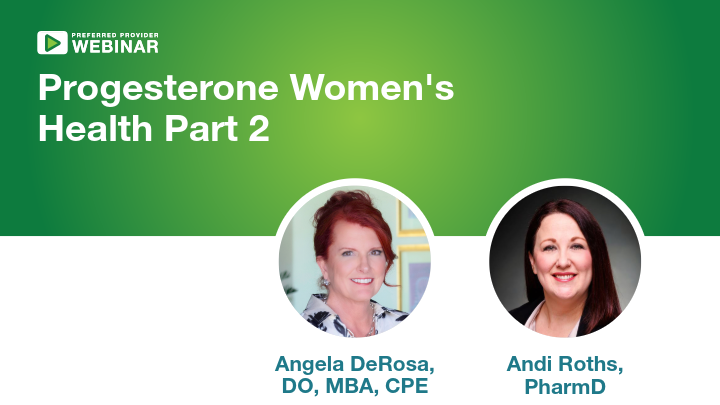 PREFERRED PROVIDER
WEBINAR

Progesterone Women's Health Part 2

Angela DeRosa, DO, MBA, CPE

Andi Roths, PharmD